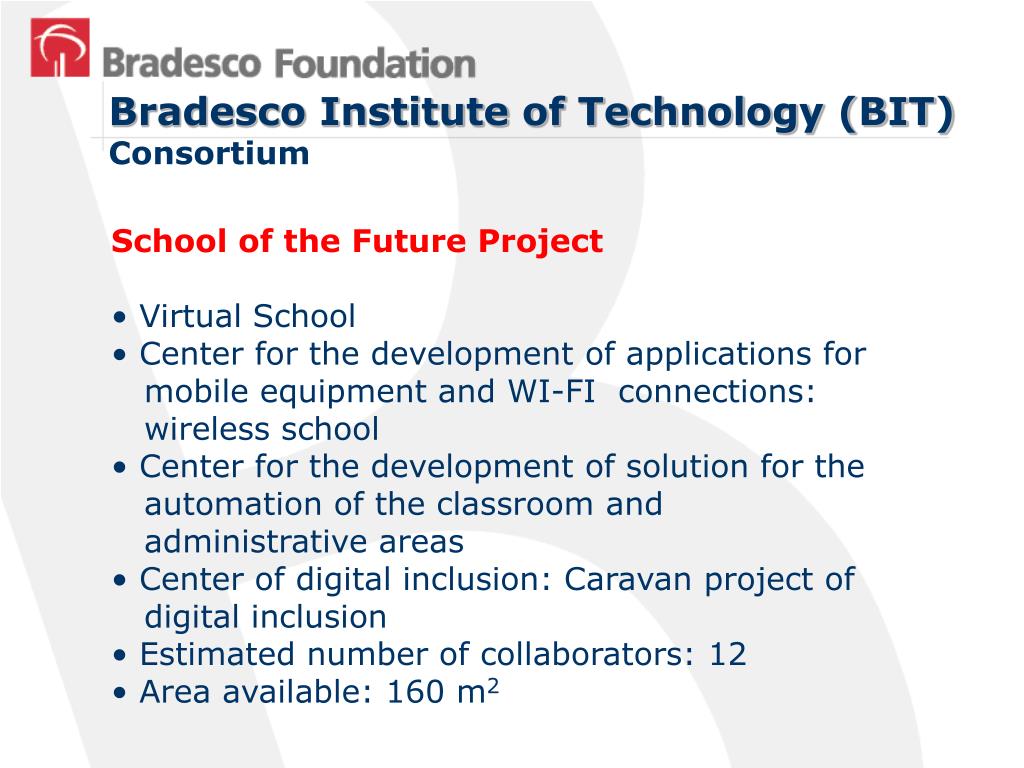 Bradesco Foundation

Bradesco Institute of Technology (BIT)
Consortium

School of the Future Project

• Virtual School
• Center for the development of applications for mobile equipment and WI-FI connections: wireless school
• Center for the development of solution for the automation of the classroom and administrative areas
• Center of digital inclusion: Caravan project of digital inclusion
• Estimated number of collaborators: 12
• Area available: 160 $m^2$